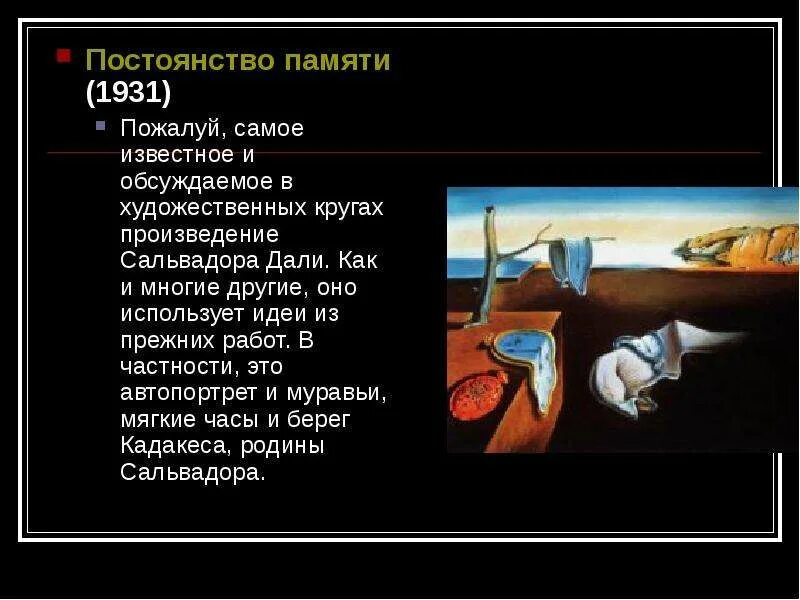 Постоянство памяти (1931)

Пожалуй, самое известное и обсуждаемое в художественных кругах произведение Сальвадора Дали. Как и многие другие, оно использует идеи из прежних работ. В частности, это автопортрет и муравьи, мягкие часы и берег Кадакеса, родины Сальвадора.